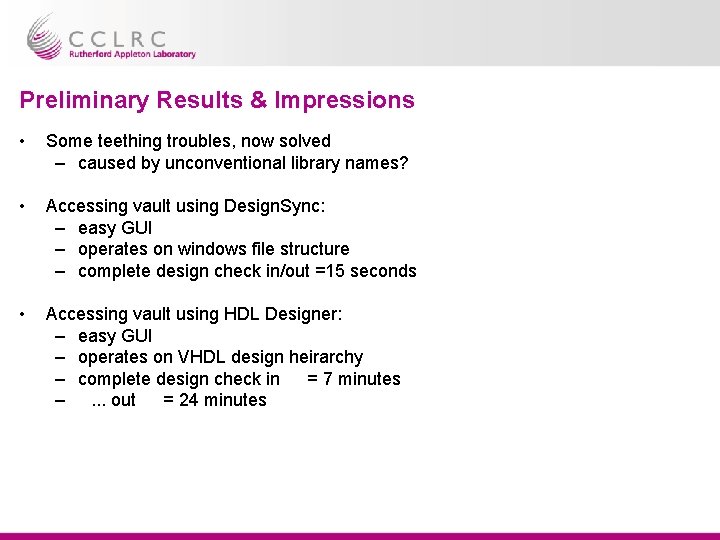 CCLRC
Rutherford Appleton Laboratory

Preliminary Results & Impressions

• Some teething troubles, now solved
– caused by unconventional library names?

• Accessing vault using DesignSync:
– easy GUI
– operates on windows file structure
– complete design check in/out =15 seconds

• Accessing vault using HDL Designer:
– easy GUI
– operates on VHDL design heirarchy
– complete design check in = 7 minutes
– ... out = 24 minutes